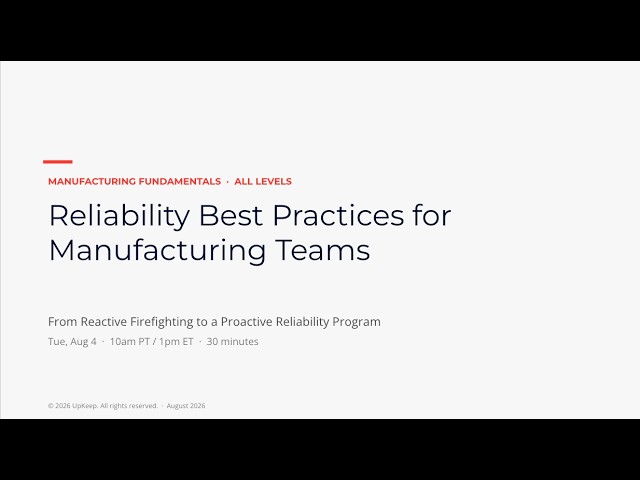 MANUFACTURING FUNDAMENTALS · ALL LEVELS

Reliability Best Practices for Manufacturing Teams

From Reactive Firefighting to a Proactive Reliability Program

Tue, Aug 4 · 10am PT / 1pm ET · 30 minutes

© 2026 UpKeep. All rights reserved. · August 2026